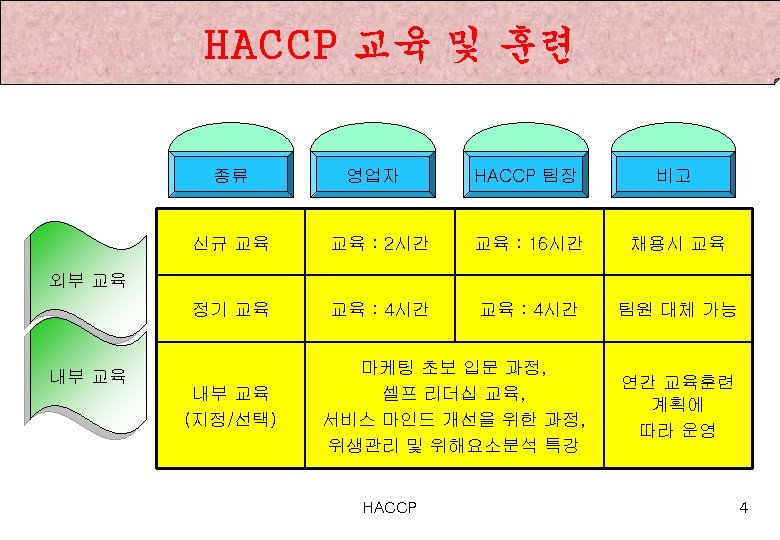 HACCP 교육 및 훈련

외부 교육

내부 교육

| 종류 | 영업자 | HACCP 팀장 | 비고 |
|---|---|---|---|
| 신규 교육 | 교육 : 2시간 | 교육 : 16시간 | 채용시 교육 |
| 정기 교육 | 교육 : 4시간 | 교육 : 4시간 | 팀원 대체 가능 |
| 내부 교육 (지정/선택) | 마케팅 초보 입문 과정, 셀프 리더십 교육, 서비스 마인드 개선을 위한 과정, 위생관리 및 위해요소분석 특강 | | 연간 교육훈련 계획에 따라 운영 |

HACCP

4